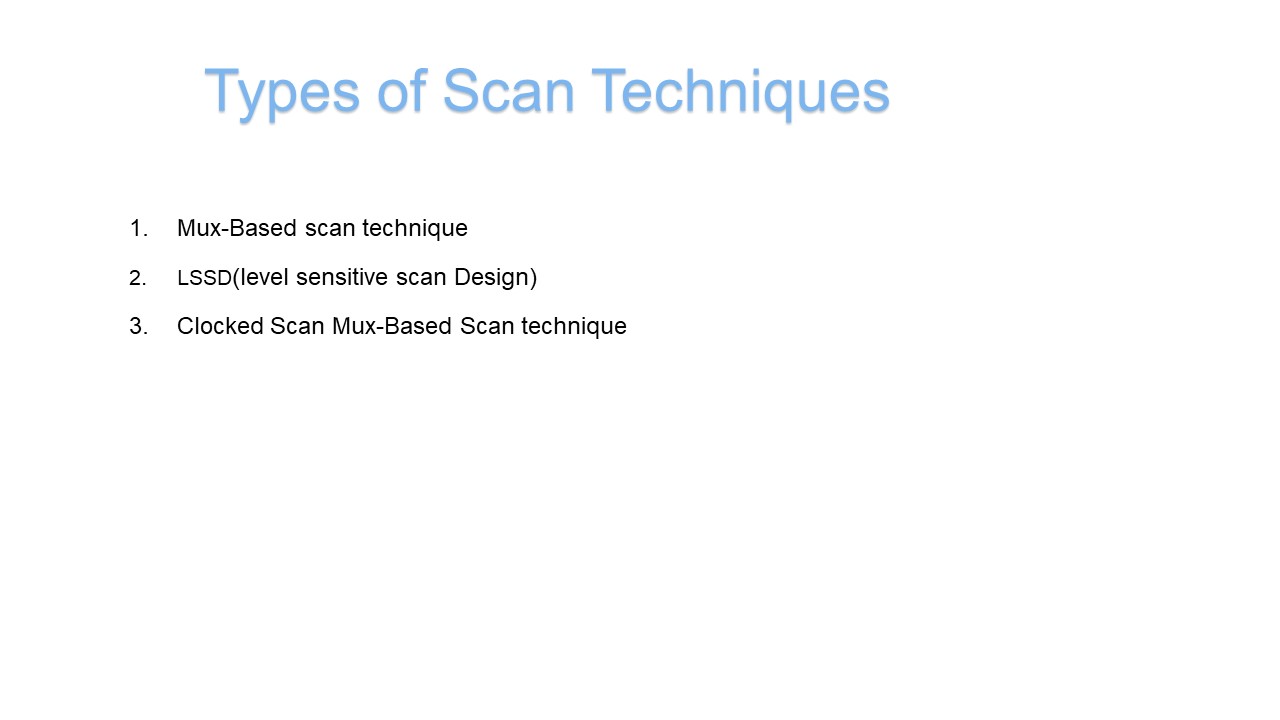 Types of Scan Techniques

1. Mux-Based scan technique
2. LSSD(level sensitive scan Design)
3. Clocked Scan Mux-Based Scan technique